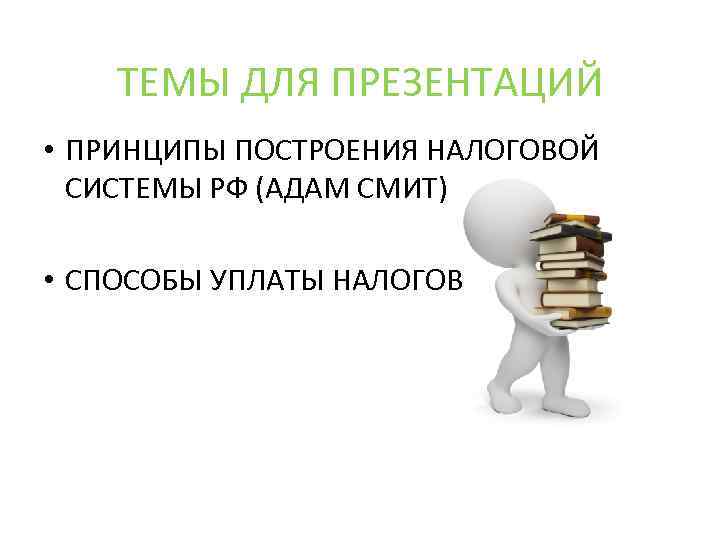 ТЕМЫ ДЛЯ ПРЕЗЕНТАЦИЙ

• ПРИНЦИПЫ ПОСТРОЕНИЯ НАЛОГОВОЙ СИСТЕМЫ РФ (АДАМ СМИТ)

• СПОСОБЫ УПЛАТЫ НАЛОГОВ